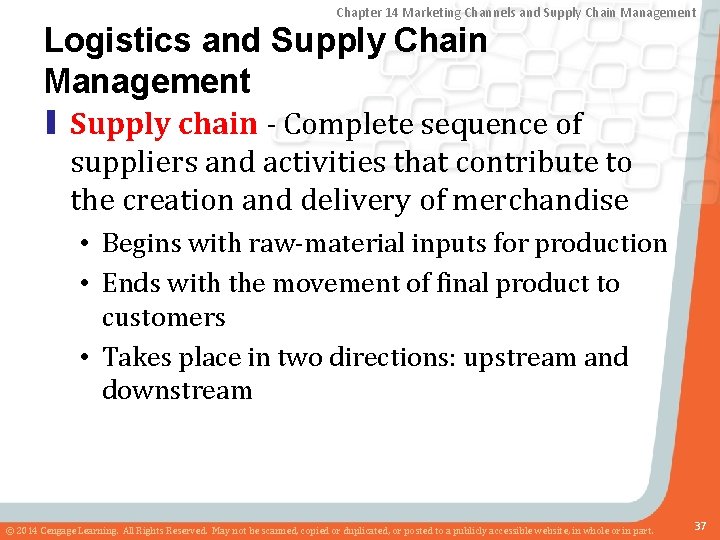 Chapter 14 Marketing Channels and Supply Chain Management

Logistics and Supply Chain Management

Supply chain - Complete sequence of suppliers and activities that contribute to the creation and delivery of merchandise

• Begins with raw-material inputs for production
• Ends with the movement of final product to customers
• Takes place in two directions: upstream and downstream

© 2014 Cengage Learning. All Rights Reserved. May not be scanned, copied or duplicated, or posted to a publicly accessible website, in whole or in part.

37